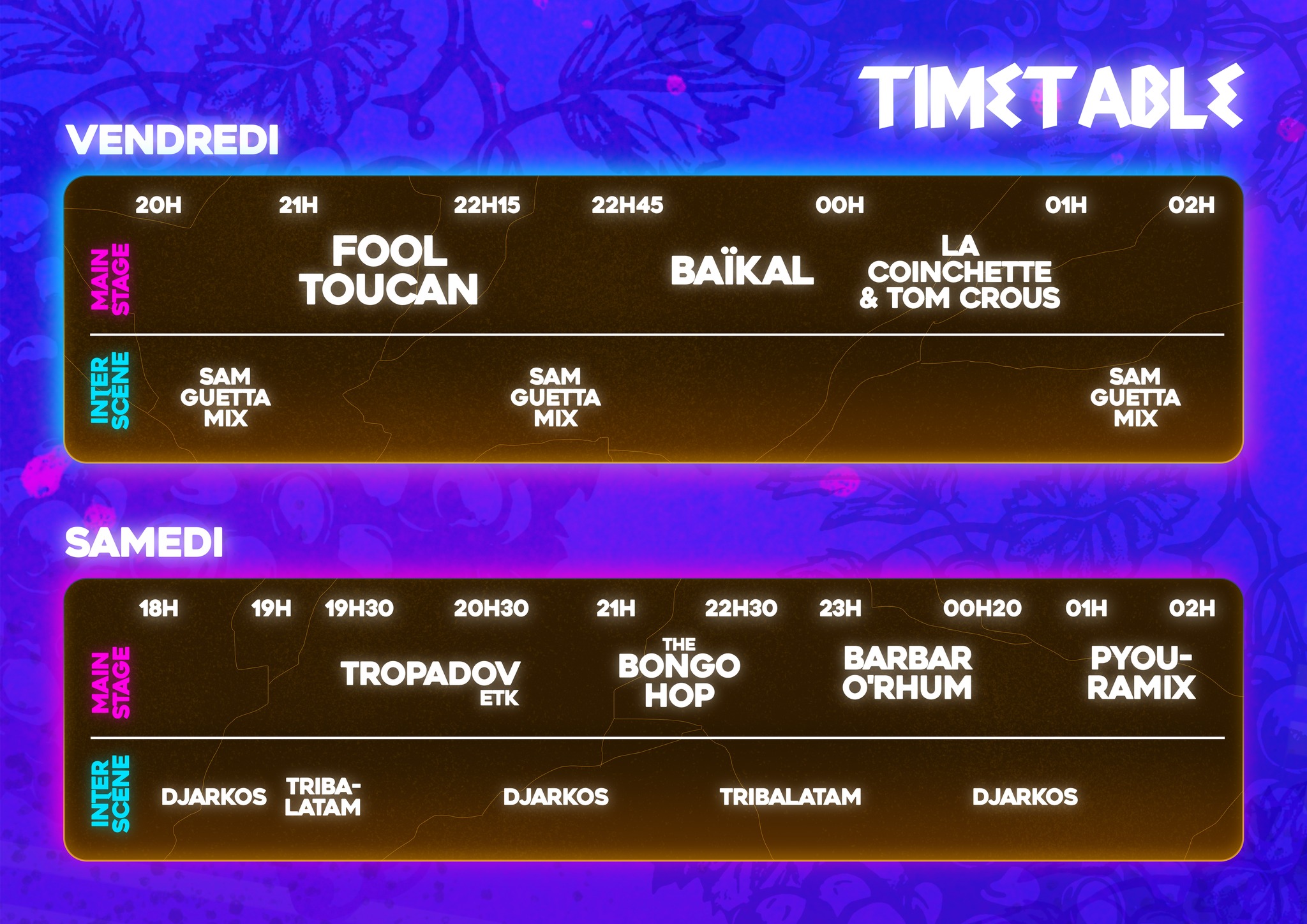 TIMETABLE

VENDREDI

20H 21H 22H15 22H45 00H 01H 02H

MAIN STAGE

FOOL TOUCAN

BAÏKAL

LA COINCHETTE & TOM CROUS

INTER SCENE

SAM GUETTA MIX

SAM GUETTA MIX

SAM GUETTA MIX

SAMEDI

18H 19H 19H30 20H30 21H 22H30 23H 00H20 01H 02H

MAIN STAGE

TROPADOV ETK

THE BONGO HOP

BARBAR O'RHUM

PYOU-RAMIX

INTER SCENE

DJARKOS

TRIBA-LATAM

DJARKOS

TRIBALATAM

DJARKOS